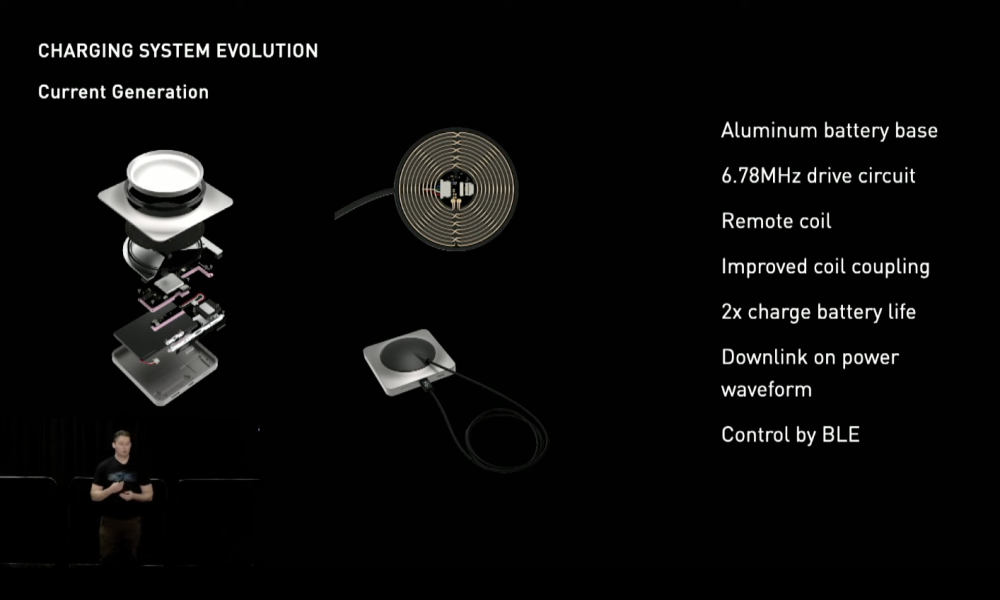 CHARGING SYSTEM EVOLUTION

Current Generation

Aluminum battery base

6.78MHz drive circuit

Remote coil

Improved coil coupling

2x charge battery life

Downlink on power waveform

Control by BLE